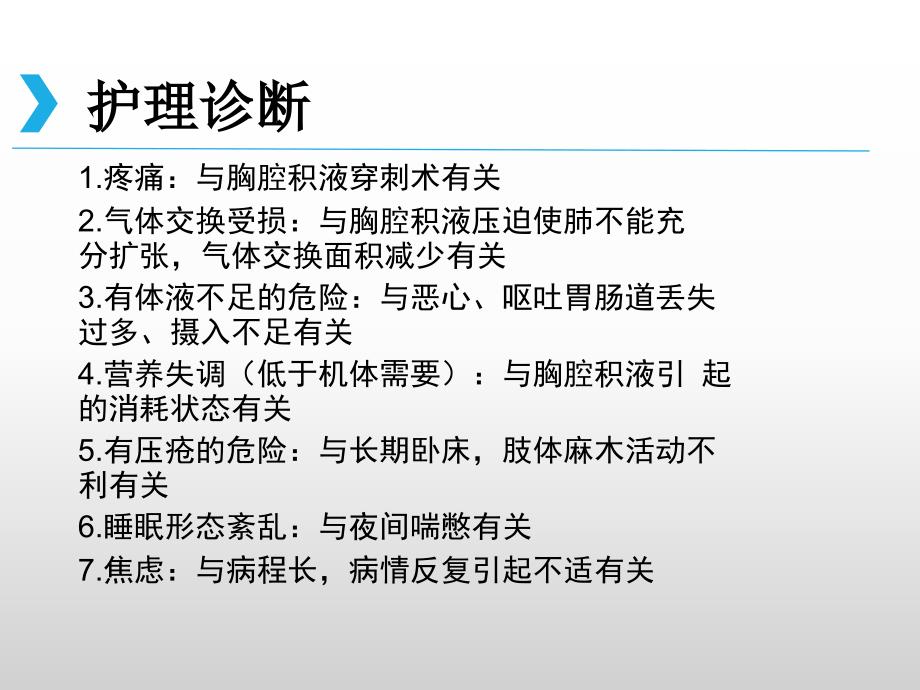 护理诊断

1.疼痛：与胸腔积液穿刺术有关

2.气体交换受损：与胸腔积液压迫使肺不能充分扩张，气体交换面积减少有关

3.有体液不足的危险：与恶心、呕吐胃肠道丢失过多、摄入不足有关

4.营养失调（低于机体需要）：与胸腔积液引 起的消耗状态有关

5.有压疮的危险：与长期卧床，肢体麻木活动不利有关

6.睡眠形态紊乱：与夜间喘憋有关

7.焦虑：与病程长，病情反复引起不适有关